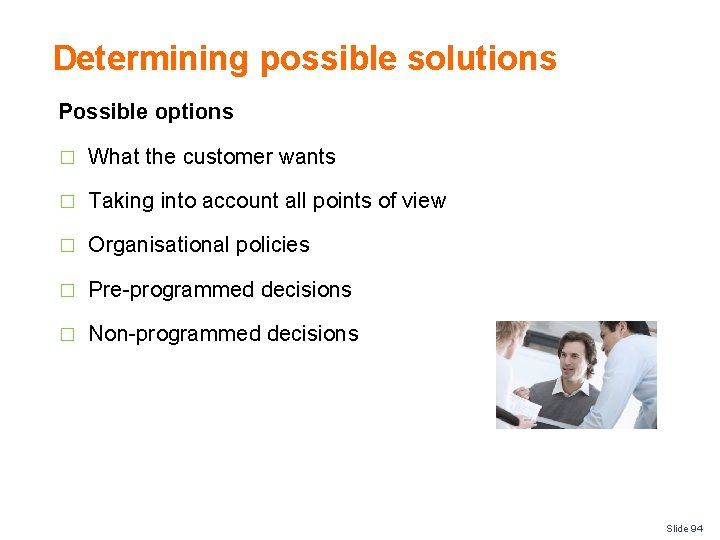 Determining possible solutions

Possible options

□ What the customer wants

□ Taking into account all points of view

□ Organisational policies

□ Pre-programmed decisions

□ Non-programmed decisions

Slide 94